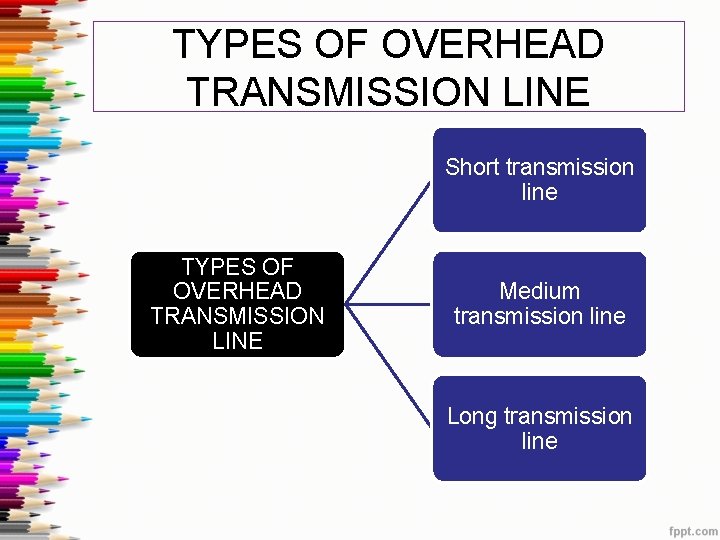 TYPES OF OVERHEAD TRANSMISSION LINE

TYPES OF OVERHEAD TRANSMISSION LINE

Short transmission line

Medium transmission line

Long transmission line

fppt.com